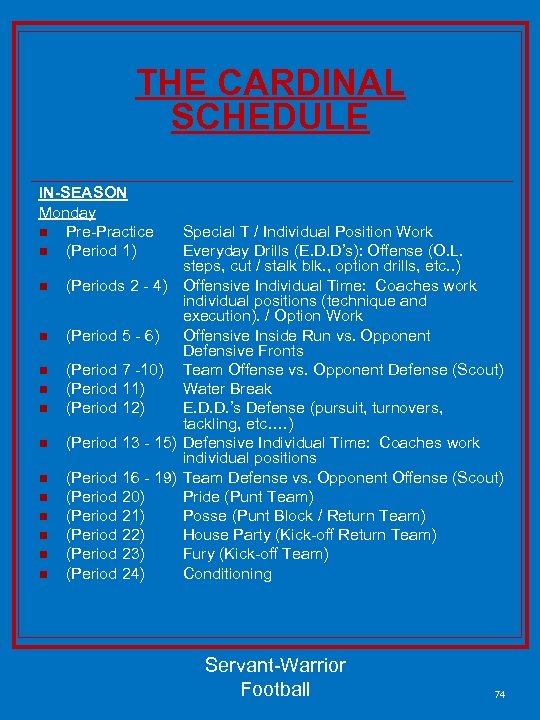 THE CARDINAL SCHEDULE

IN-SEASON
Monday
- Pre-Practice Special T / Individual Position Work
- (Period 1) Everyday Drills (E.D.D's): Offense (O.L. steps, cut / stalk blk., option drills, etc..)
- (Periods 2 - 4) Offensive Individual Time: Coaches work individual positions (technique and execution). / Option Work
- (Period 5 - 6) Offensive Inside Run vs. Opponent Defensive Fronts
- (Period 7 -10) Team Offense vs. Opponent Defense (Scout)
- (Period 11) Water Break
- (Period 12) E.D.D.'s Defense (pursuit, turnovers, tackling, etc.…)
- (Period 13 - 15) Defensive Individual Time: Coaches work individual positions
- (Period 16 - 19) Team Defense vs. Opponent Offense (Scout)
- (Period 20) Pride (Punt Team)
- (Period 21) Posse (Punt Block / Return Team)
- (Period 22) House Party (Kick-off Return Team)
- (Period 23) Fury (Kick-off Team)
- (Period 24) Conditioning

Servant-Warrior Football

74